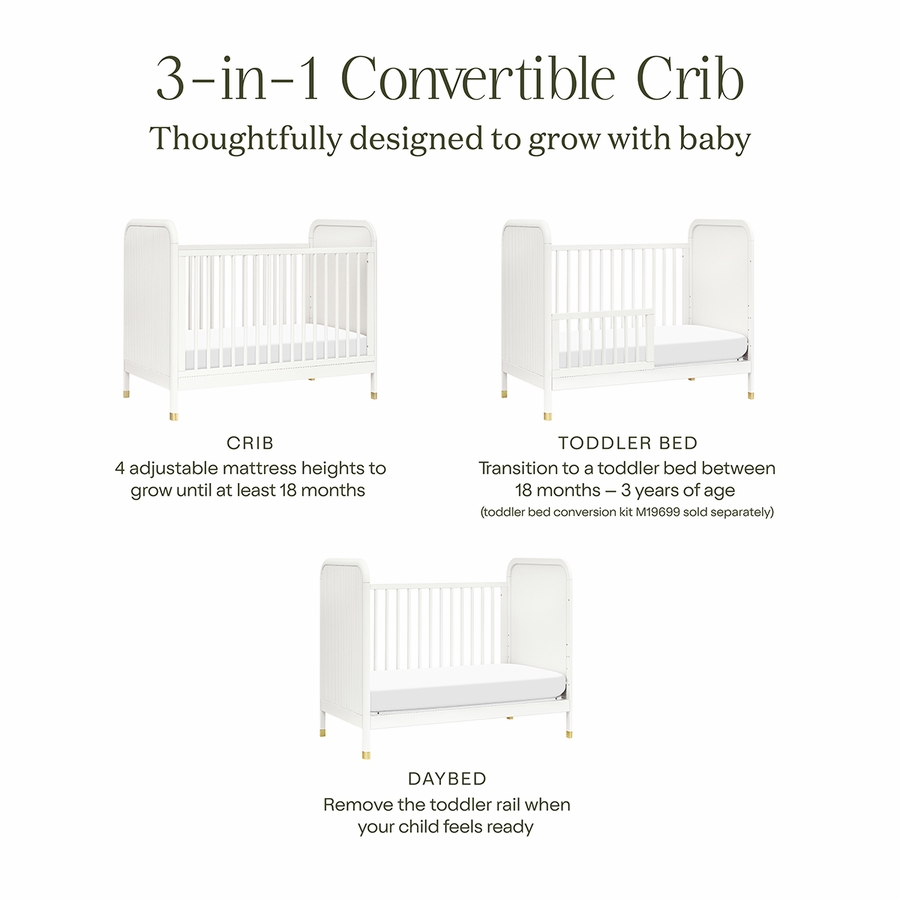 3-in-1 Convertible Crib

Thoughtfully designed to grow with baby

CRIB

4 adjustable mattress heights to grow until at least 18 months

TODDLER BED

Transition to a toddler bed between 18 months – 3 years of age

(toddler bed conversion kit M19699 sold separately)

DAYBED

Remove the toddler rail when your child feels ready